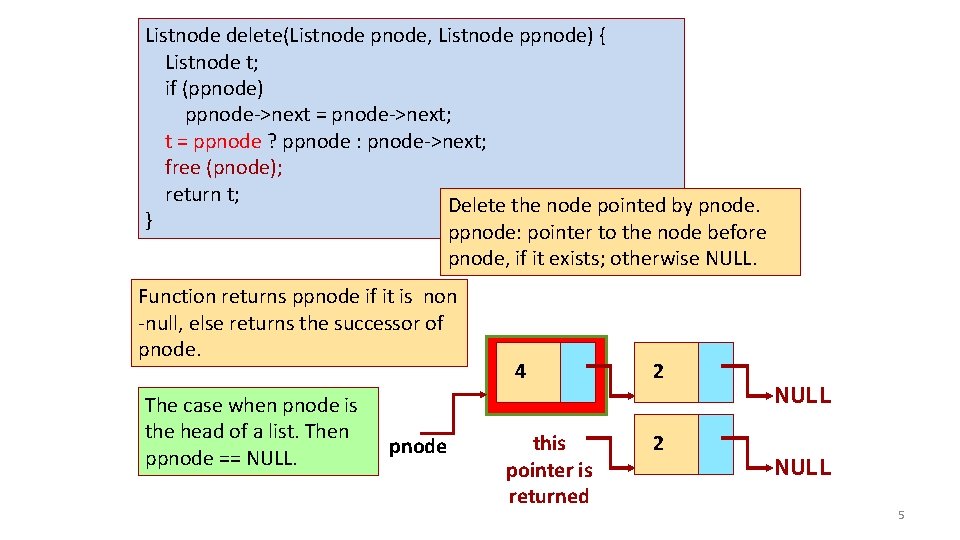 Listnode delete(Listnode pnode, Listnode ppnode) {
Listnode t;
if (ppnode)
ppnode->next = pnode->next;
t = ppnode ? ppnode : pnode->next;
free (pnode);
return t;
}

Delete the node pointed by pnode. ppnode: pointer to the node before pnode, if it exists; otherwise NULL.

Function returns ppnode if it is non -null, else returns the successor of pnode.

The case when pnode is the head of a list. Then ppnode == NULL.

pnode

4

2

NULL

this pointer is returned

2

NULL

5